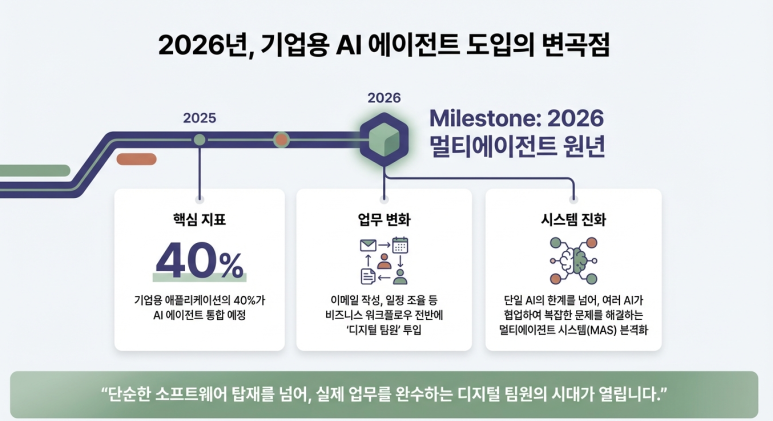 2026년, 기업용 AI 에이전트 도입의 변곡점

2025

2026

Milestone: 2026
멀티에이전트 원년

핵심 지표

40%

기업용 애플리케이션의 40%가 AI 에이전트 통합 예정

업무 변화

이메일 작성, 일정 조율 등 비즈니스 워크플로우 전반에 '디지털 팀원' 투입

시스템 진화

단일 AI의 한계를 넘어, 여러 AI가 협업하여 복잡한 문제를 해결하는 멀티에이전트 시스템(MAS) 본격화

"단순한 소프트웨어 탑재를 넘어, 실제 업무를 완수하는 디지털 팀원의 시대가 열립니다."